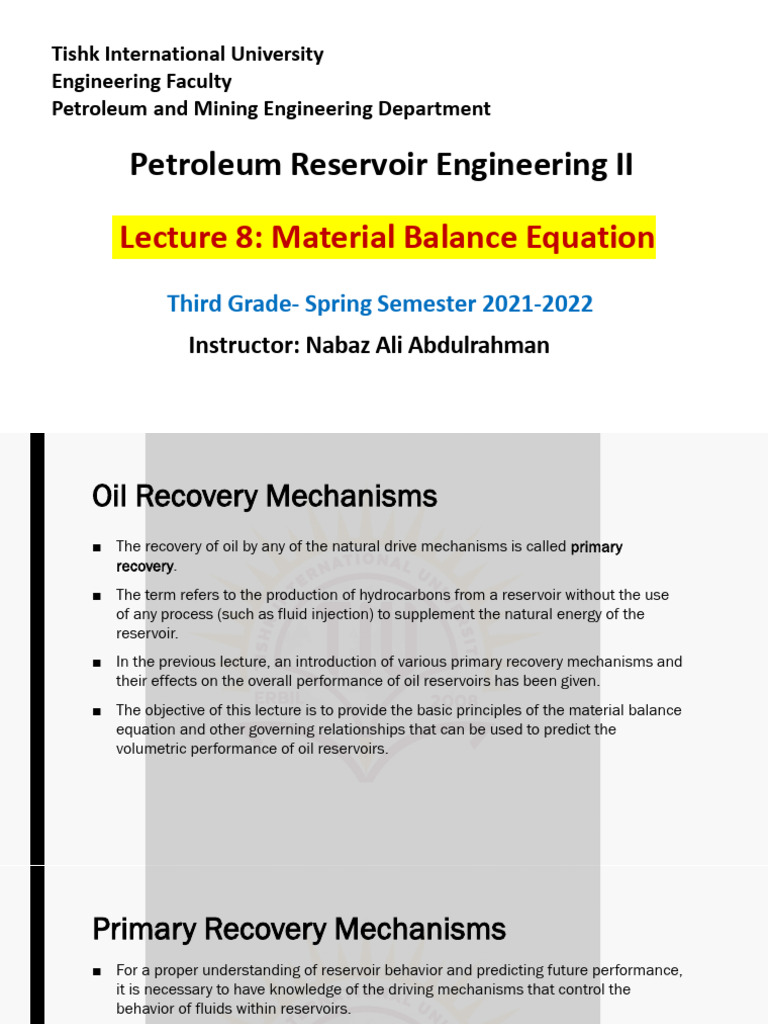 Tishk International University
Engineering Faculty
Petroleum and Mining Engineering Department

Petroleum Reservoir Engineering II

Lecture 8: Material Balance Equation

Third Grade- Spring Semester 2021-2022

Instructor: Nabaz Ali Abdulrahman

Oil Recovery Mechanisms

■ The recovery of oil by any of the natural drive mechanisms is called primary recovery.

■ The term refers to the production of hydrocarbons from a reservoir without the use of any process (such as fluid injection) to supplement the natural energy of the reservoir.

■ In the previous lecture, an introduction of various primary recovery mechanisms and their effects on the overall performance of oil reservoirs has been given.

■ The objective of this lecture is to provide the basic principles of the material balance equation and other governing relationships that can be used to predict the volumetric performance of oil reservoirs.

Primary Recovery Mechanisms

■ For a proper understanding of reservoir behavior and predicting future performance, it is necessary to have knowledge of the driving mechanisms that control the behavior of fluids within reservoirs.